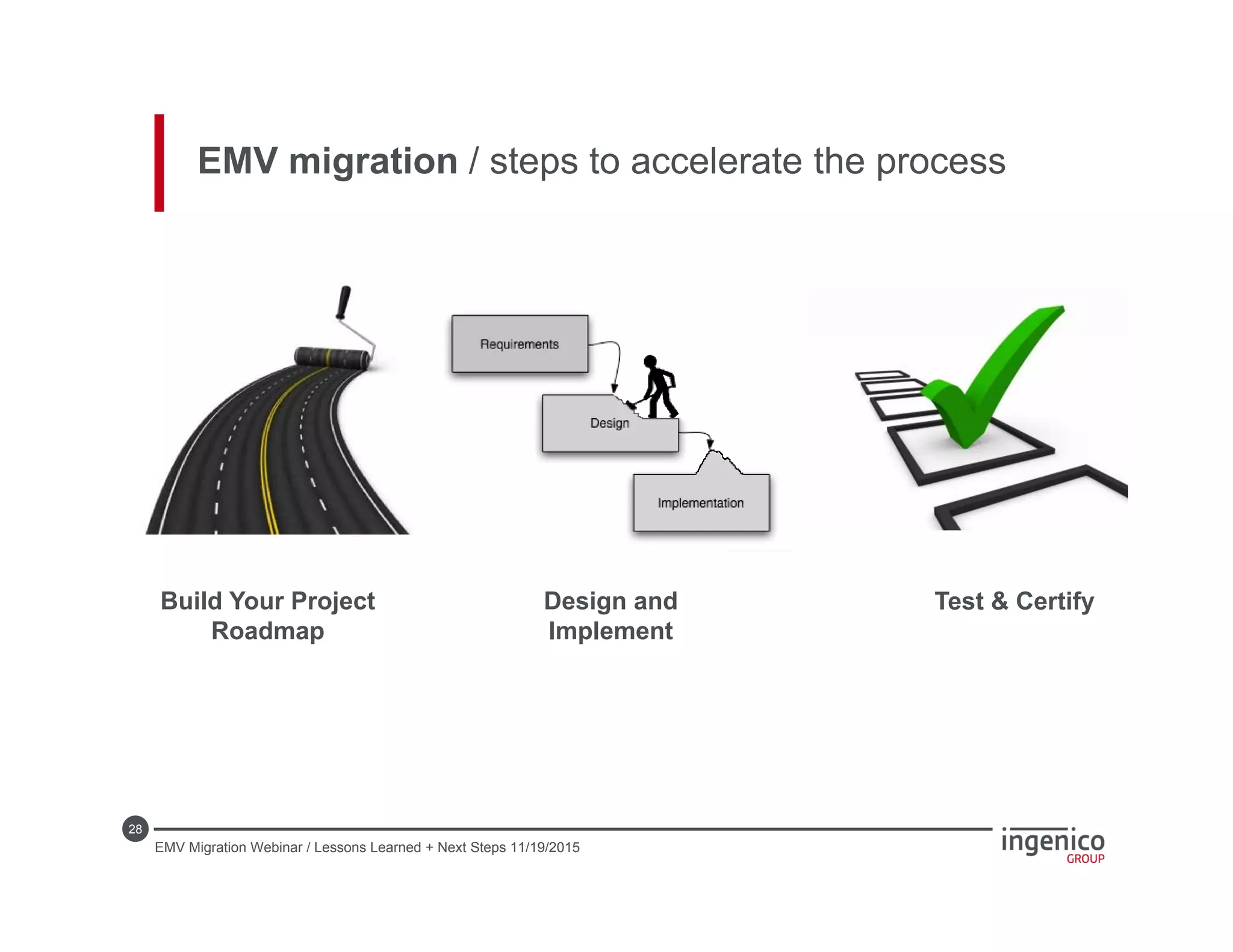 EMV migration / steps to accelerate the process

Requirements

Design

Implementation

Build Your Project Roadmap

Design and Implement

Test & Certify

28

EMV Migration Webinar / Lessons Learned + Next Steps 11/19/2015

ingenico GROUP